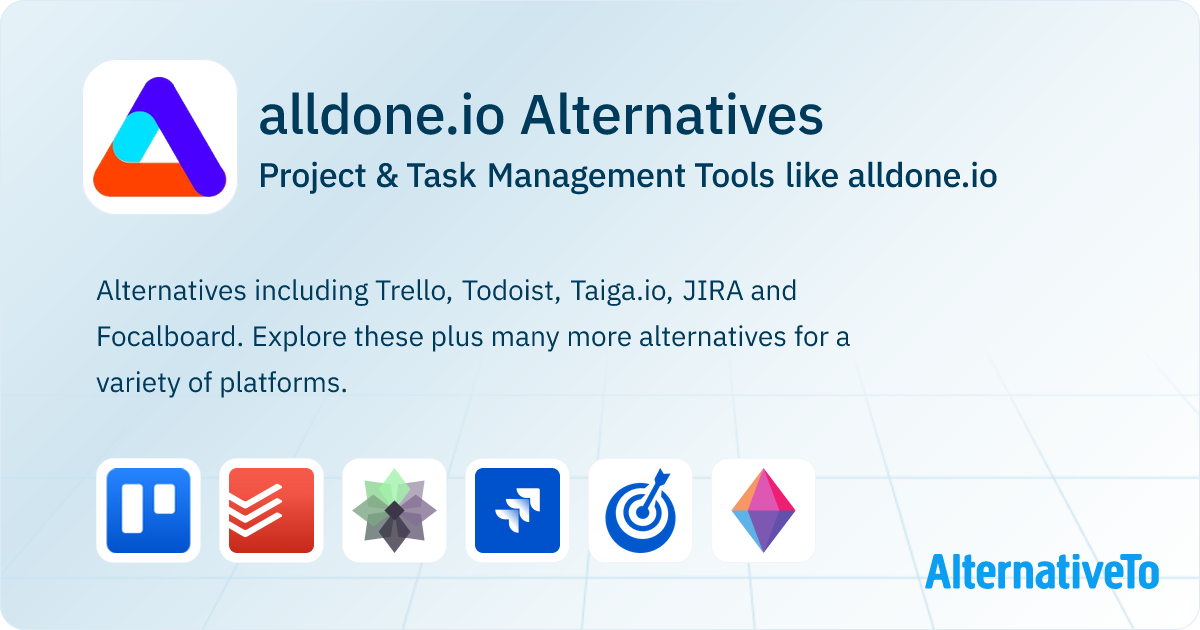 alldone.io Alternatives

Project & Task Management Tools like alldone.io

Alternatives including Trello, Todoist, Taiga.io, JIRA and Focalboard. Explore these plus many more alternatives for a variety of platforms.

AlternativeTo